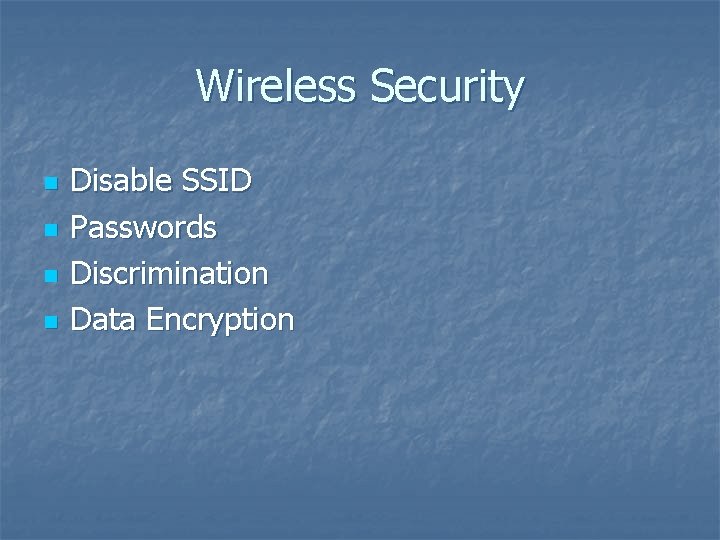 Wireless Security

- Disable SSID
- Passwords
- Discrimination
- Data Encryption